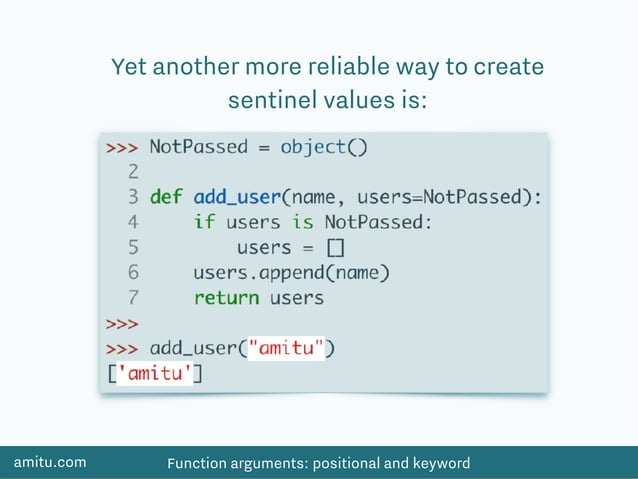 Yet another more reliable way to create sentinel values is:

>>> NotPassed = object()
2
3 def add_user(name, users=NotPassed):
4     if users is NotPassed:
5         users = []
6     users.append(name)
7     return users
>>>
>>> add_user("amitu")
['amitu']

amitu.com

Function arguments: positional and keyword